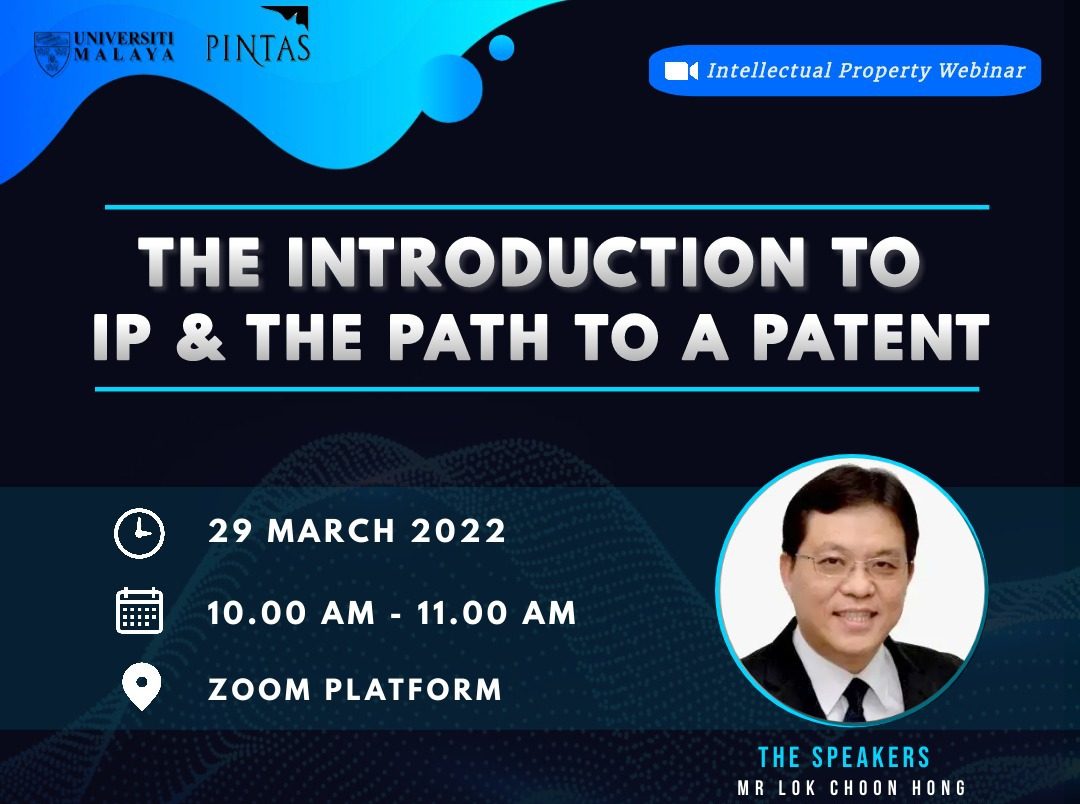 UNIVERSITI MALAYA PINTAS

Intellectual Property Webinar

THE INTRODUCTION TO IP & THE PATH TO A PATENT

29 MARCH 2022

10.00 AM - 11.00 AM

ZOOM PLATFORM

THE SPEAKERS
MR LOK CHOON HONG